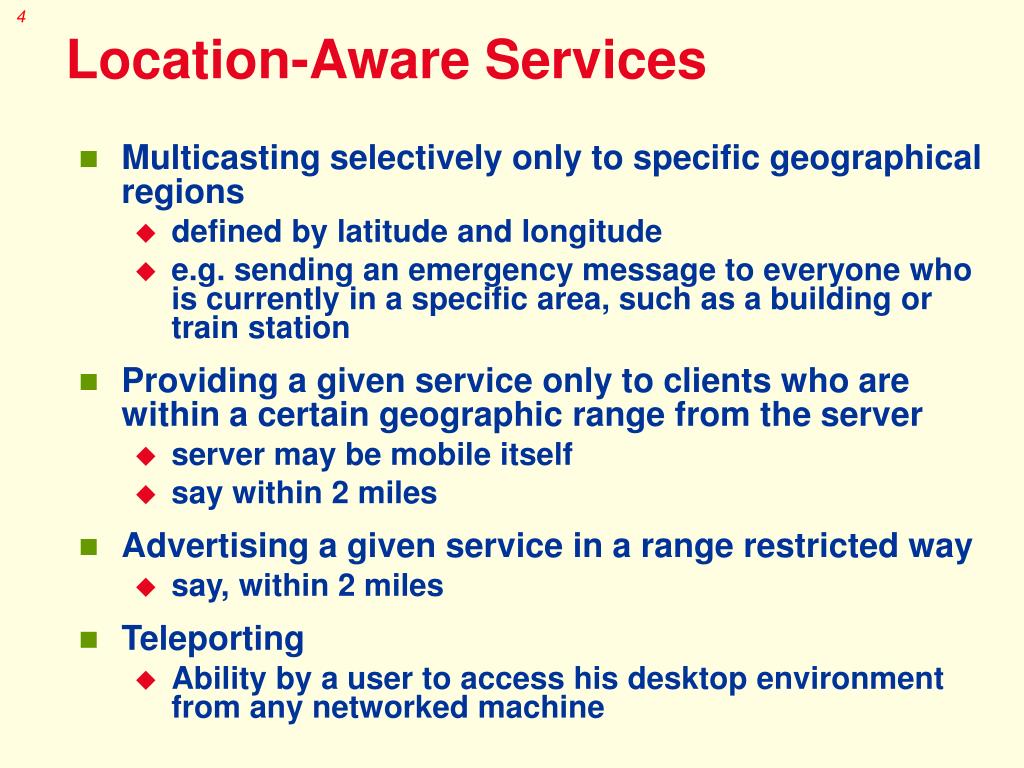 4

Location-Aware Services

- Multicasting selectively only to specific geographical regions
  - defined by latitude and longitude
  - e.g. sending an emergency message to everyone who is currently in a specific area, such as a building or train station
- Providing a given service only to clients who are within a certain geographic range from the server
  - server may be mobile itself
  - say within 2 miles
- Advertising a given service in a range restricted way
  - say, within 2 miles
- Teleporting
  - Ability by a user to access his desktop environment from any networked machine